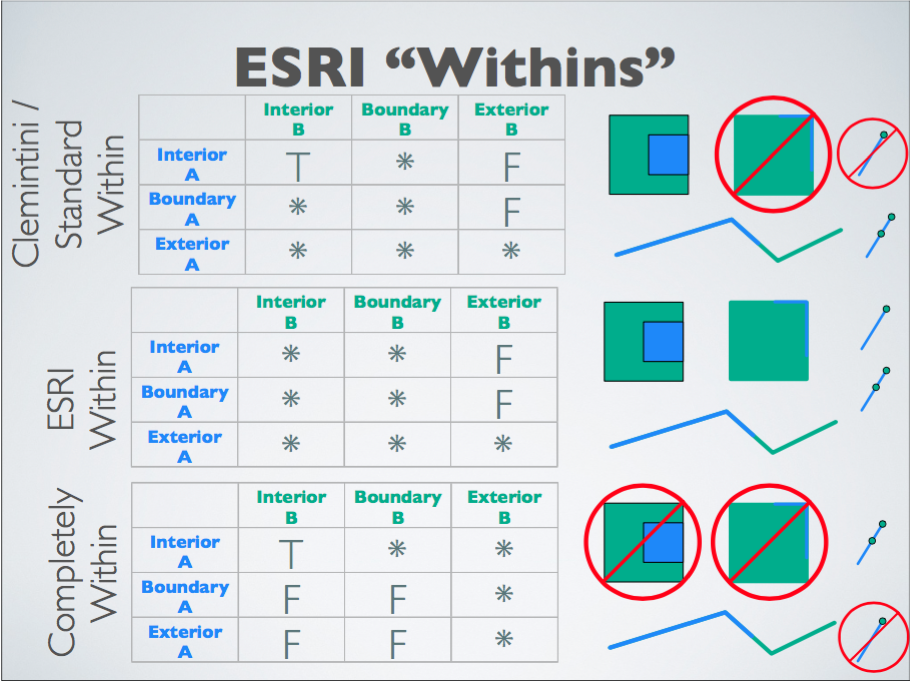 ESRI “Withins”

Clemintini / Standard Within

| | Interior B | Boundary B | Exterior B |
|---|---|---|---|
| Interior A | T | * | F |
| Boundary A | * | * | F |
| Exterior A | * | * | * |

ESRI Within

| | Interior B | Boundary B | Exterior B |
|---|---|---|---|
| Interior A | * | * | F |
| Boundary A | * | * | F |
| Exterior A | * | * | * |

Completely Within

| | Interior B | Boundary B | Exterior B |
|---|---|---|---|
| Interior A | T | * | * |
| Boundary A | F | F | * |
| Exterior A | F | F | * |